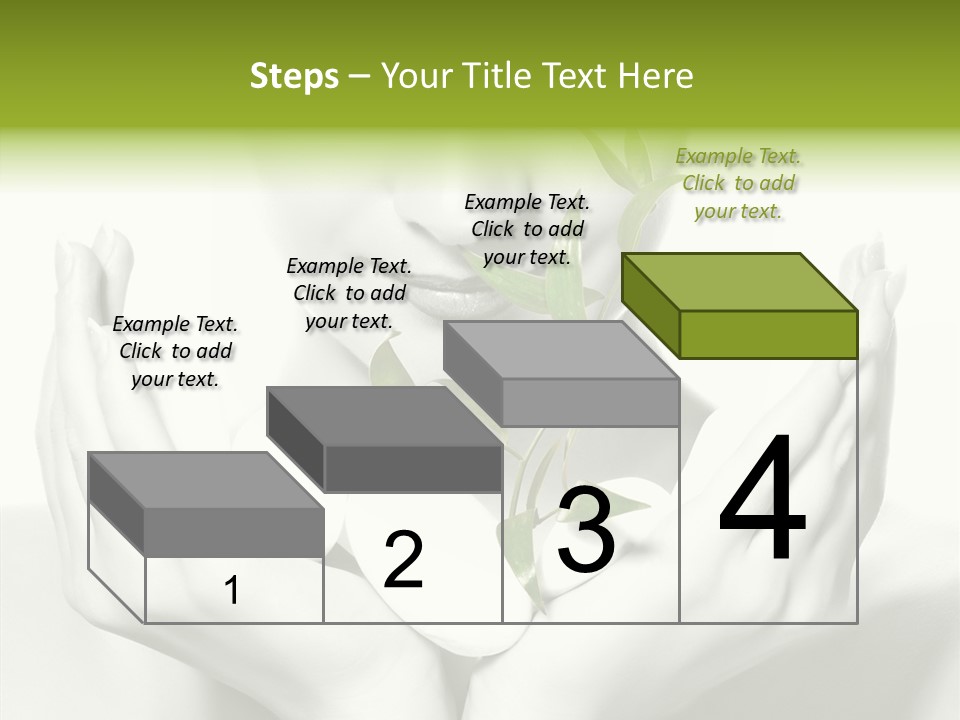 Steps – Your Title Text Here

Example Text. Click to add your text.

Example Text. Click to add your text.

Example Text. Click to add your text.

Example Text. Click to add your text.

1

2

3

4